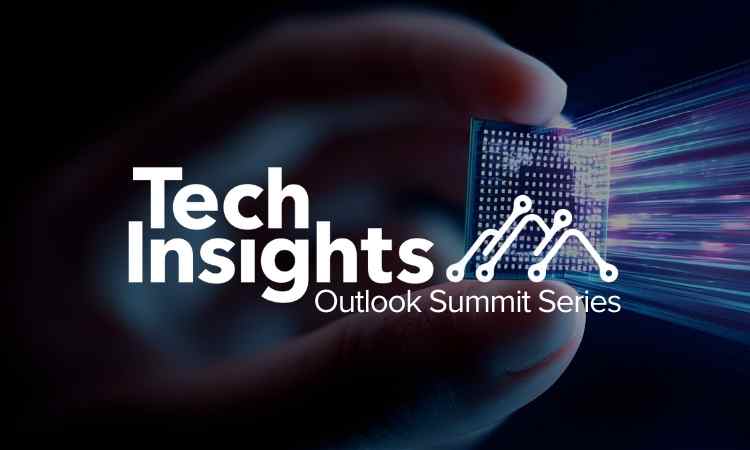 Tech Insights
Outlook Summit Series